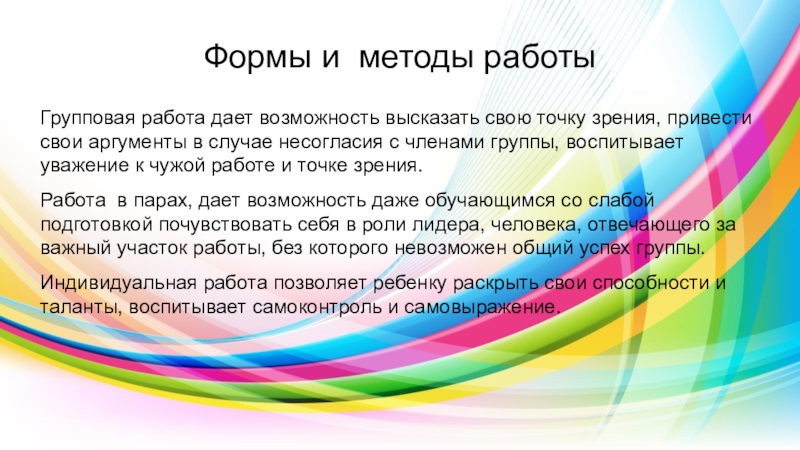 Формы и  методы работы

Групповая работа дает возможность высказать свою точку зрения, привести свои аргументы в случае несогласия с членами группы, воспитывает уважение к чужой работе и точке зрения.

Работа  в парах, дает возможность даже обучающимся со слабой подготовкой почувствовать себя в роли лидера, человека, отвечающего за важный участок работы, без которого невозможен общий успех группы.

Индивидуальная работа позволяет ребенку раскрыть свои способности и таланты, воспитывает самоконтроль и самовыражение.